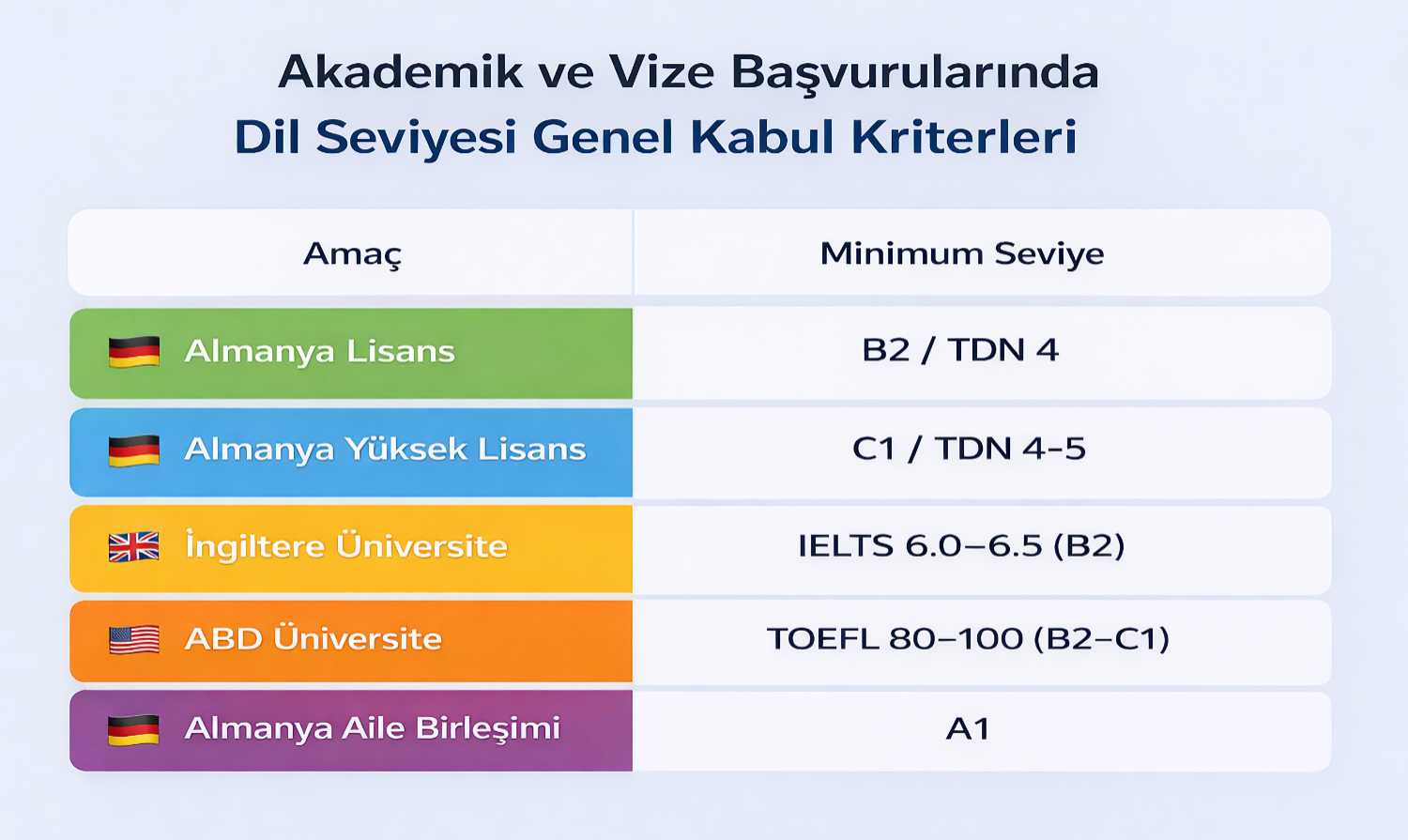 Akademik ve Vize Başvurularında
Dil Seviyesi Genel Kabul Kriterleri

| Amaç | Minimum Seviye |
|---|---|
| Almanya Lisans | B2 / TDN 4 |
| Almanya Yüksek Lisans | C1 / TDN 4-5 |
| İngiltere Üniversite | IELTS 6.0–6.5 (B2) |
| ABD Üniversite | TOEFL 80–100 (B2–C1) |
| Almanya Aile Birleşimi | A1 |